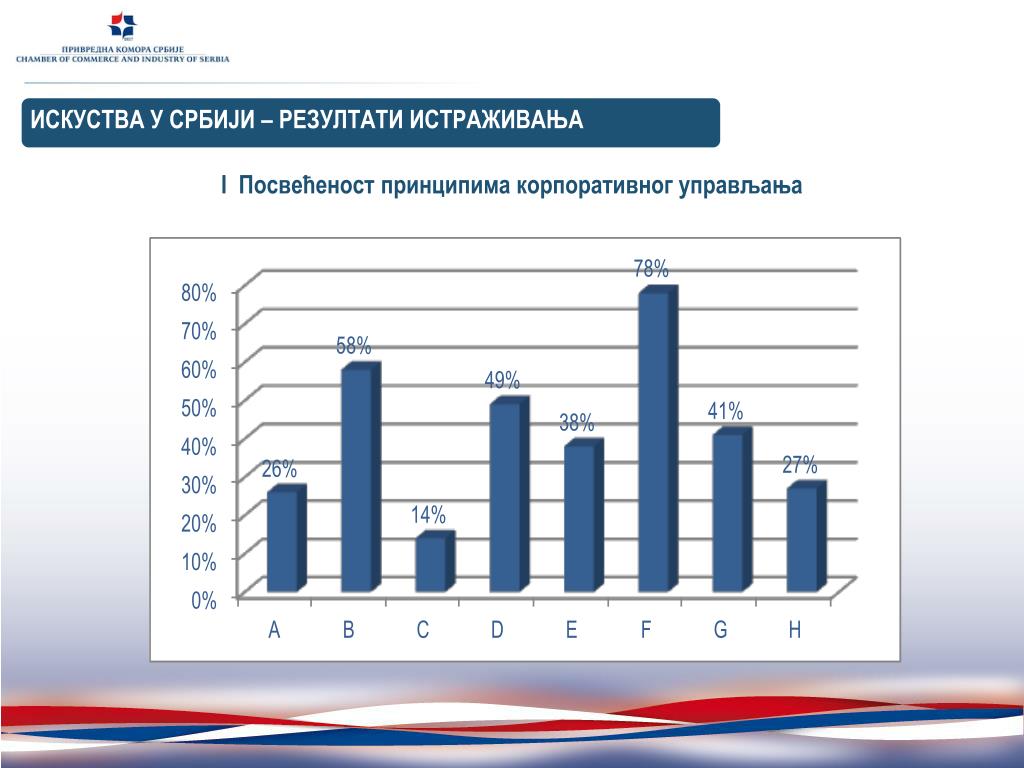 ПРИВРЕДНА КОМОРА СРБИЈЕ
CHAMBER OF COMMERCE AND INDUSTRY OF SERBIA

ИСКУСТВА У СРБИЈИ – РЕЗУЛТАТИ ИСТРАЖИВАЊА

I Посвећеност принципима корпоративног управљања

80%
70%
60%
50%
40%
30%
20%
10%
0%

26%
58%
14%
49%
38%
78%
41%
27%

A B C D E F G H